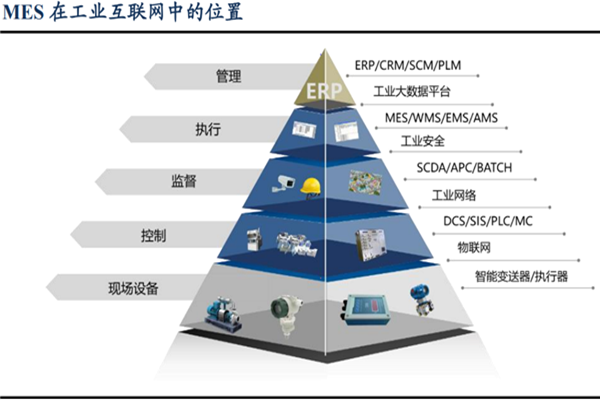 MES 在工业互联网中的位置

管理

执行

监督

控制

现场设备

ERP

ERP/CRM/SCM/PLM

工业大数据平台

MES/WMS/EMS/AMS

工业安全

SCDA/APC/BATCH

工业网络

DCS/SIS/PLC/MC

物联网

智能变送器/执行器